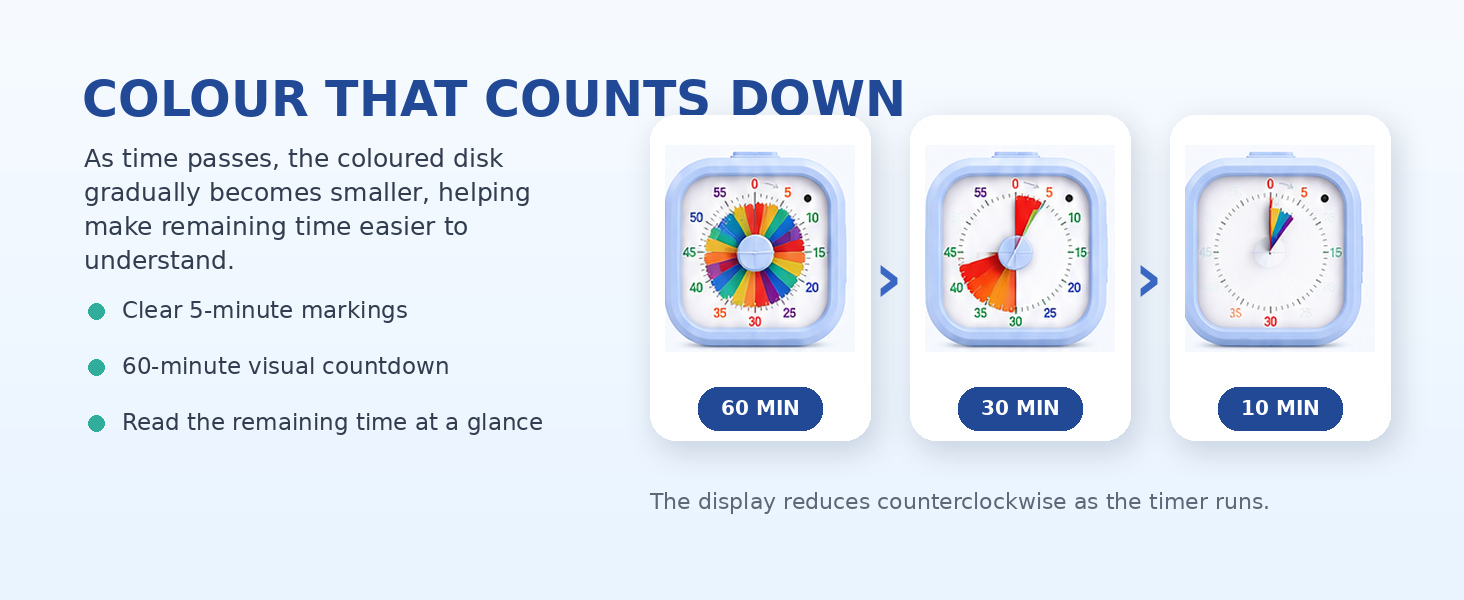 COLOUR THAT COUNTS DOWN

As time passes, the coloured disk gradually becomes smaller, helping make remaining time easier to understand.

Clear 5-minute markings

60-minute visual countdown

Read the remaining time at a glance

0 5 10 15 20 25 30 35 40 45 50 55

60 MIN

0 5 10 15 20 25 30 35 40 45 55

30 MIN

0 5 15 30 35 45

10 MIN

The display reduces counterclockwise as the timer runs.